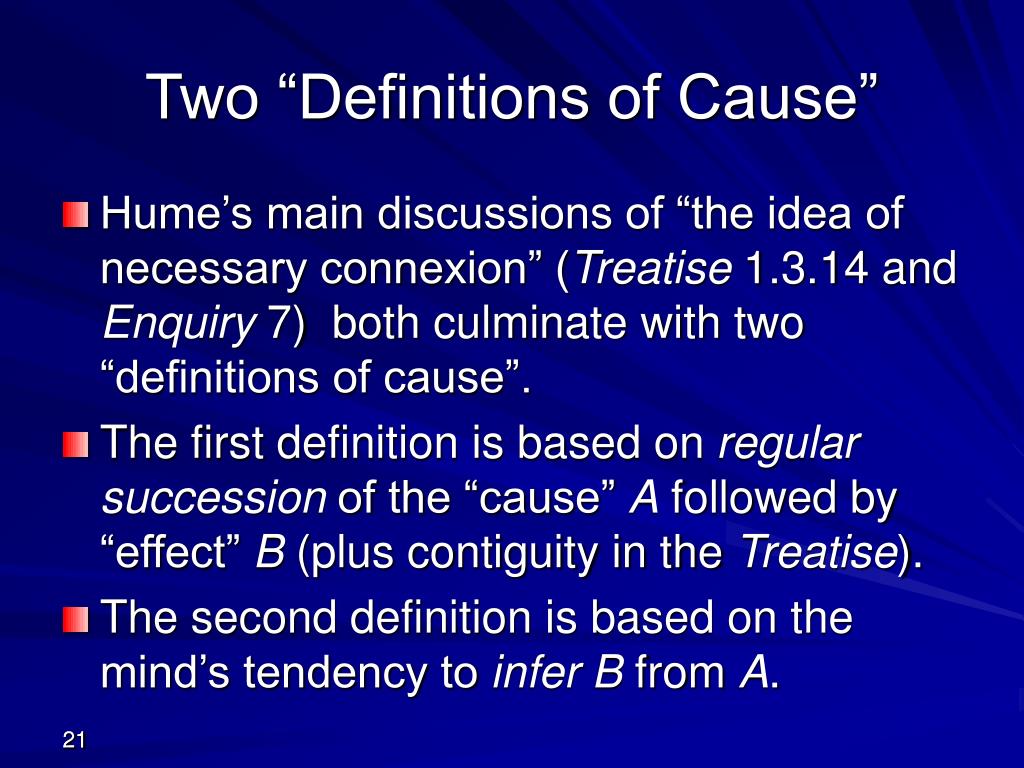 Two “Definitions of Cause”

Hume’s main discussions of “the idea of necessary connexion” (Treatise 1.3.14 and Enquiry 7) both culminate with two “definitions of cause”.

The first definition is based on regular succession of the “cause” A followed by “effect” B (plus contiguity in the Treatise).

The second definition is based on the mind’s tendency to infer B from A.

21